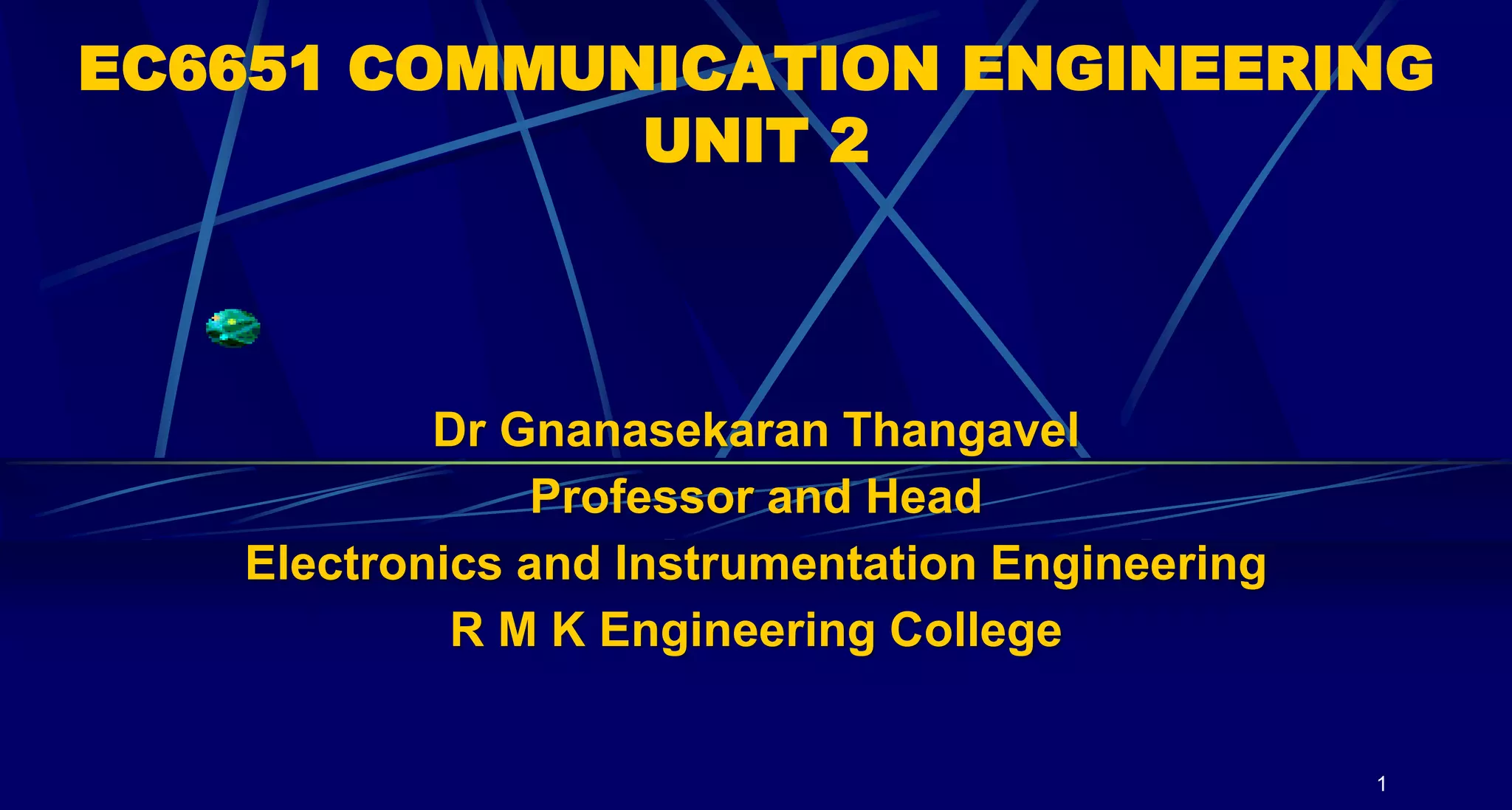 EC6651 COMMUNICATION ENGINEERING
UNIT 2

Dr Gnanasekaran Thangavel
Professor and Head
Electronics and Instrumentation Engineering
R M K Engineering College

1